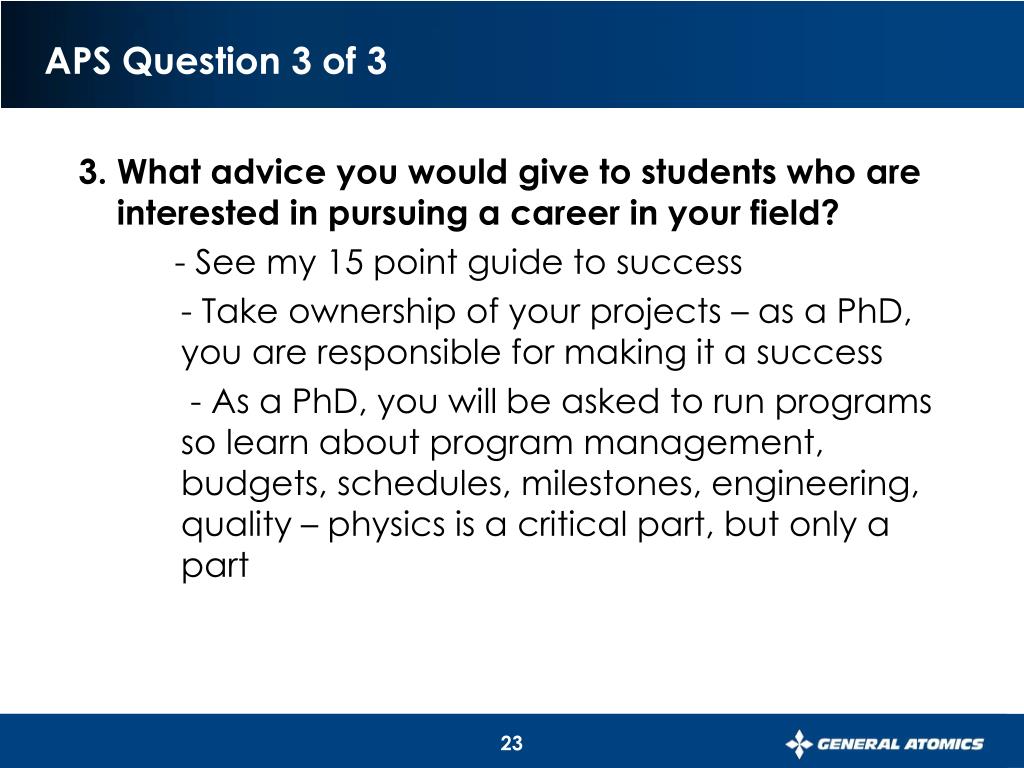 APS Question 3 of 3

3. What advice you would give to students who are interested in pursuing a career in your field?

- See my 15 point guide to success

- Take ownership of your projects – as a PhD, you are responsible for making it a success

- As a PhD, you will be asked to run programs so learn about program management, budgets, schedules, milestones, engineering, quality – physics is a critical part, but only a part

23

GENERAL ATOMICS